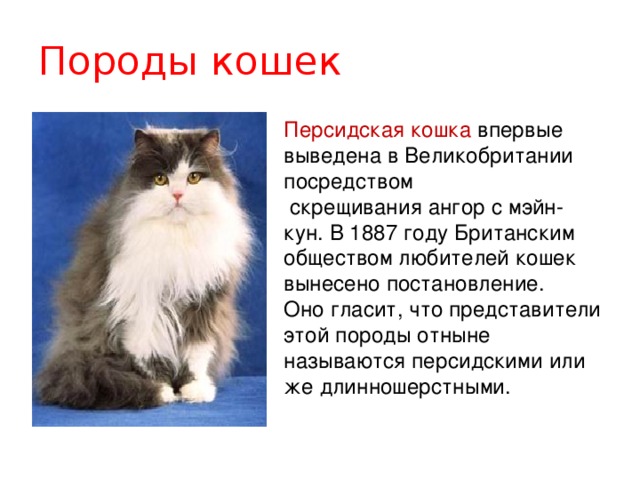 Породы кошек

Персидская кошка впервые выведена в Великобритании посредством скрещивания ангор с мэйн-кун. В 1887 году Британским обществом любителей кошек вынесено постановление. Оно гласит, что представители этой породы отныне называются персидскими или же длинношерстными.